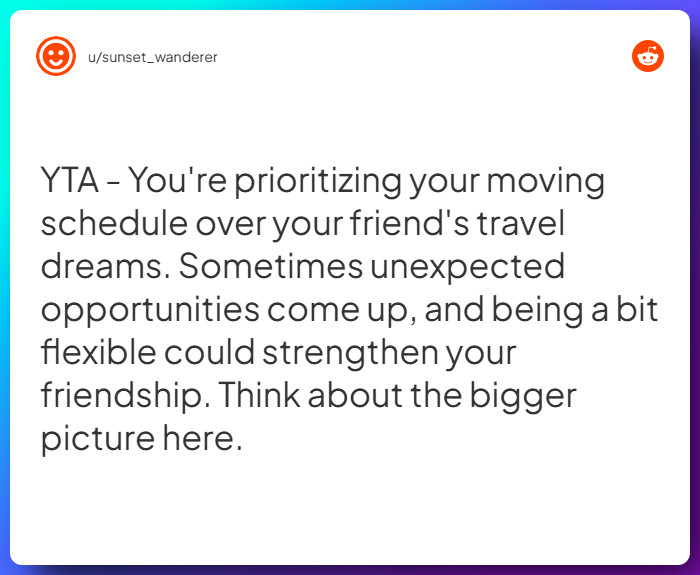 u/sunset_wanderer

YTA - You're prioritizing your moving schedule over your friend's travel dreams. Sometimes unexpected opportunities come up, and being a bit flexible could strengthen your friendship. Think about the bigger picture here.